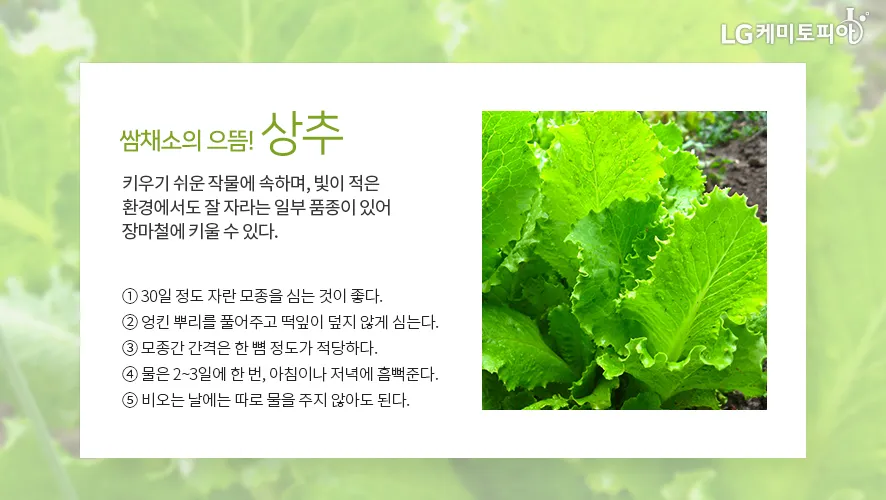 LG케미토피아

쌈채소의 으뜸! 상추

키우기 쉬운 작물에 속하며, 빛이 적은 환경에서도 잘 자라는 일부 품종이 있어 장마철에 키울 수 있다.

① 30일 정도 자란 모종을 심는 것이 좋다.
② 엉킨 뿌리를 풀어주고 떡잎이 덮지 않게 심는다.
③ 모종간 간격은 한 뼘 정도가 적당하다.
④ 물은 2~3일에 한 번, 아침이나 저녁에 흠뻑준다.
⑤ 비오는 날에는 따로 물을 주지 않아도 된다.